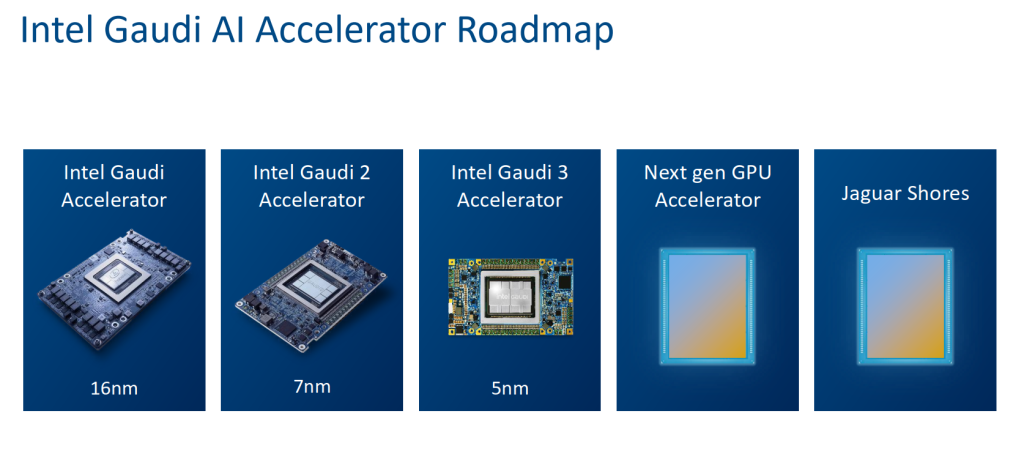 Intel Gaudi AI Accelerator Roadmap

Intel Gaudi Accelerator

16nm

Intel Gaudi 2 Accelerator

7nm

Intel Gaudi 3 Accelerator

5nm

Next gen GPU Accelerator

Jaguar Shores